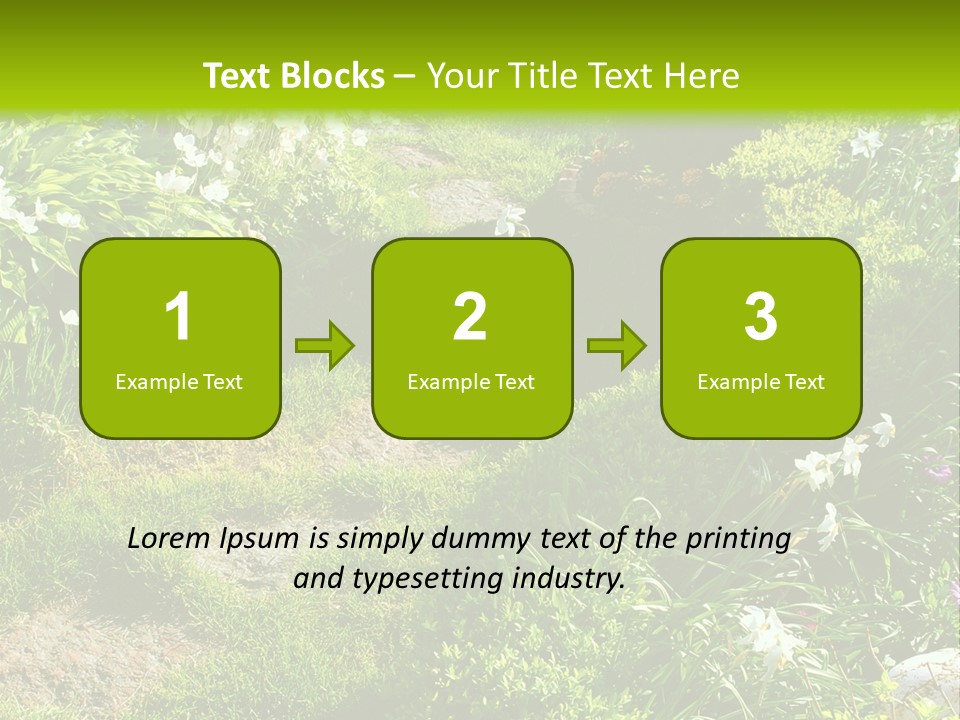 Text Blocks – Your Title Text Here

1
Example Text

2
Example Text

3
Example Text

Lorem Ipsum is simply dummy text of the printing and typesetting industry.